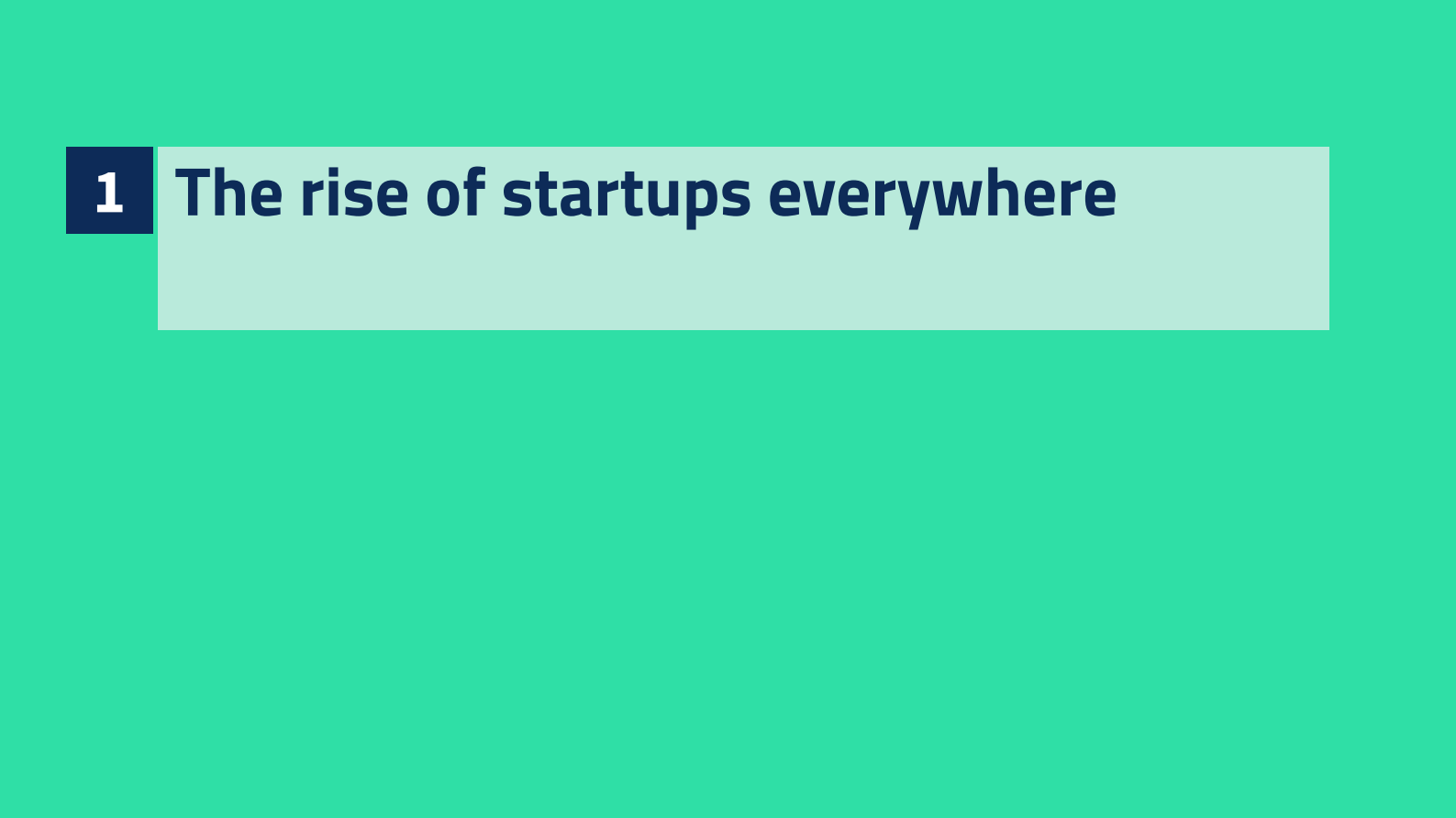 1 The rise of startups everywhere